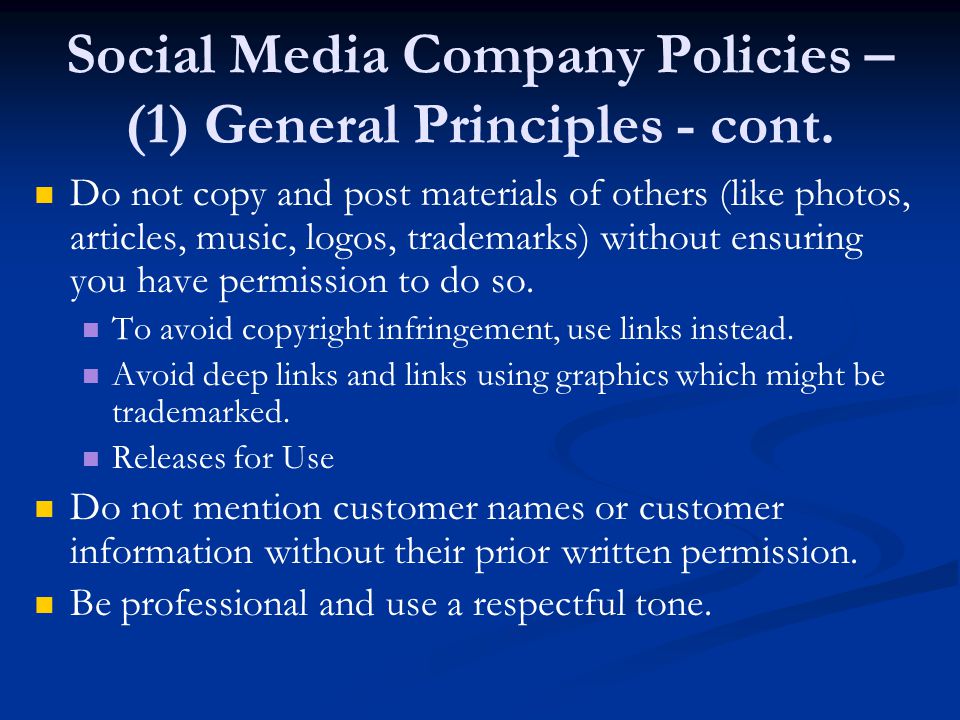 Social Media Company Policies – (1) General Principles - cont.

Do not copy and post materials of others (like photos, articles, music, logos, trademarks) without ensuring you have permission to do so.

To avoid copyright infringement, use links instead.

Avoid deep links and links using graphics which might be trademarked.

Releases for Use

Do not mention customer names or customer information without their prior written permission.

Be professional and use a respectful tone.